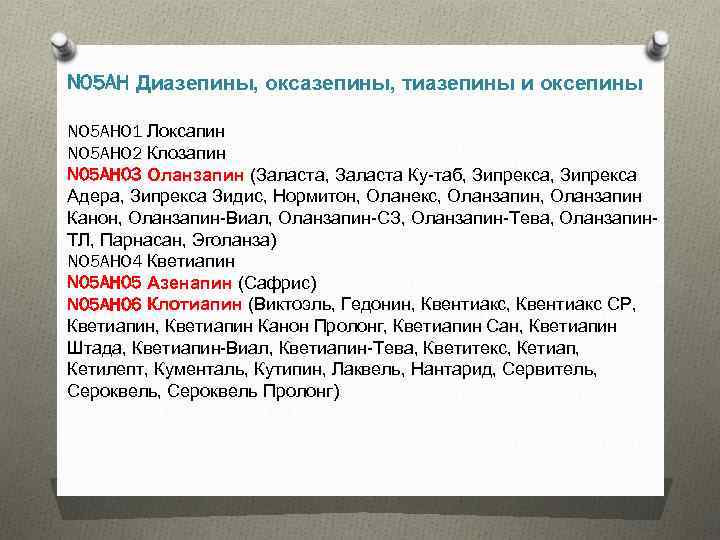 N05AH Диазепины, оксазепины, тиазепины и оксепины

N05AH01 Локсапин
N05AH02 Клозапин
N05AH03 Оланзапин (Заласта, Заласта Ку-таб, Зипрекса, Зипрекса Адера, Зипрекса Зидис, Нормитон, Оланекс, Оланзапин, Оланзапин Канон, Оланзапин-Виал, Оланзапин-СЗ, Оланзапин-Тева, Оланзапин-ТЛ, Парнасан, Эголанза)
N05AH04 Кветиапин
N05AH05 Азенапин (Сафрис)
N05AH06 Клотиапин (Виктоэль, Гедонин, Квентиакс, Квентиакс СР, Кветиапин, Кветиапин Канон Пролонг, Кветиапин Сан, Кветиапин Штада, Кветиапин-Виал, Кветиапин-Тева, Кветитекс, Кетиап, Кетилепт, Кументаль, Кутипин, Лаквель, Нантарид, Сервитель, Сероквель, Сероквель Пролонг)